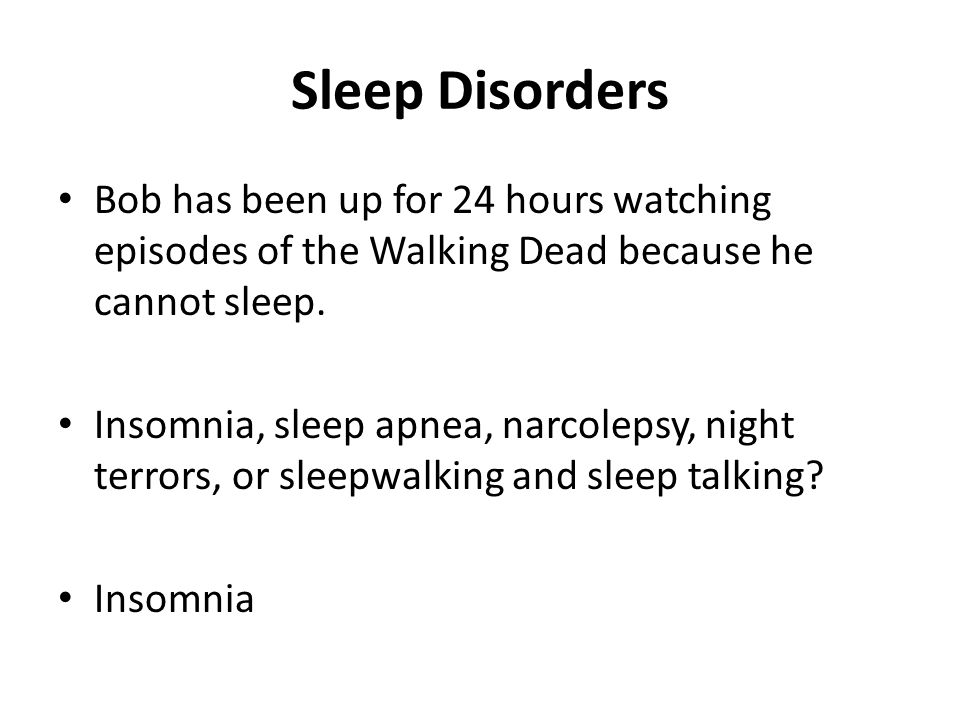 Sleep Disorders

• Bob has been up for 24 hours watching episodes of the Walking Dead because he cannot sleep.

• Insomnia, sleep apnea, narcolepsy, night terrors, or sleepwalking and sleep talking?

• Insomnia